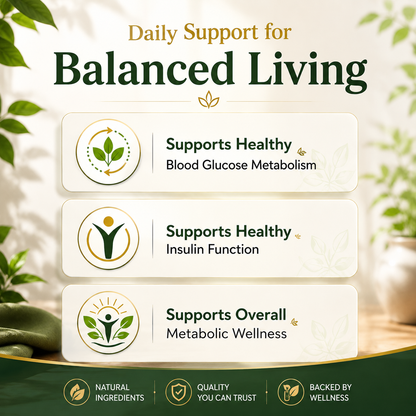 Daily Support for
Balanced Living

Supports Healthy
Blood Glucose Metabolism

Supports Healthy
Insulin Function

Supports Overall
Metabolic Wellness

NATURAL INGREDIENTS

QUALITY YOU CAN TRUST

BACKED BY WELLNESS